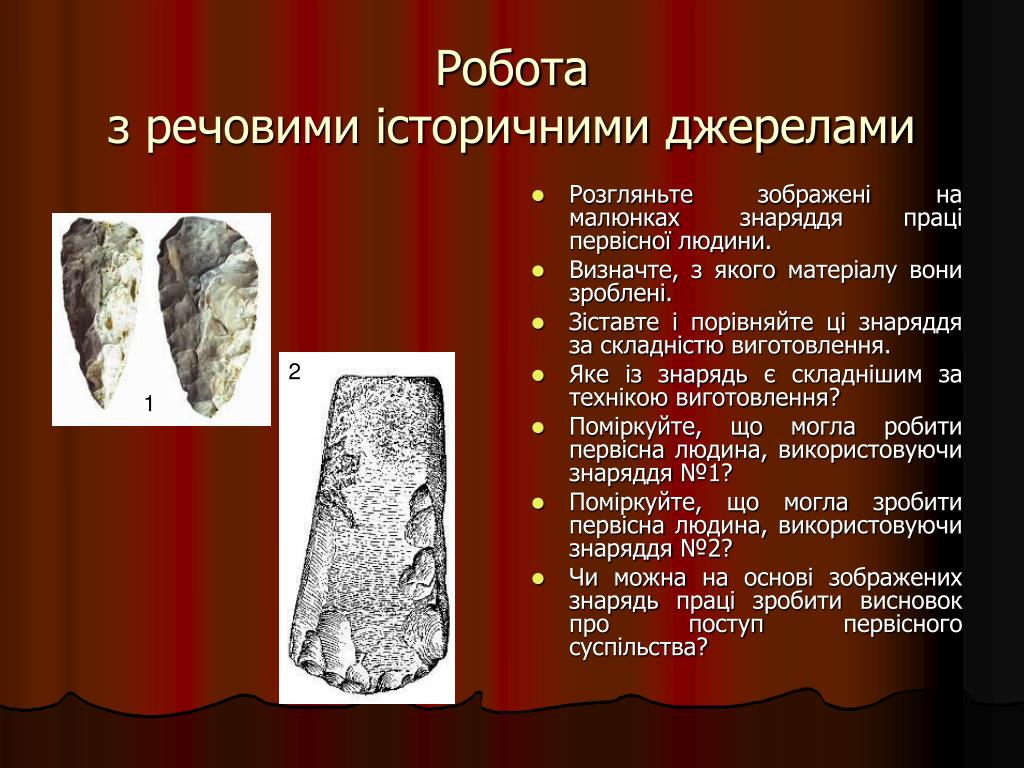 Робота
з речовими історичними джерелами

1

2

- Розгляньте зображені на малюнках знаряддя праці первісної людини.
- Визначте, з якого матеріалу вони зроблені.
- Зіставте і порівняйте ці знаряддя за складністю виготовлення.
- Яке із знарядь є складнішим за технікою виготовлення?
- Поміркуйте, що могла робити первісна людина, використовуючи знаряддя №1?
- Поміркуйте, що могла зробити первісна людина, використовуючи знаряддя №2?
- Чи можна на основі зображених знарядь праці зробити висновок про поступ первісного суспільства?